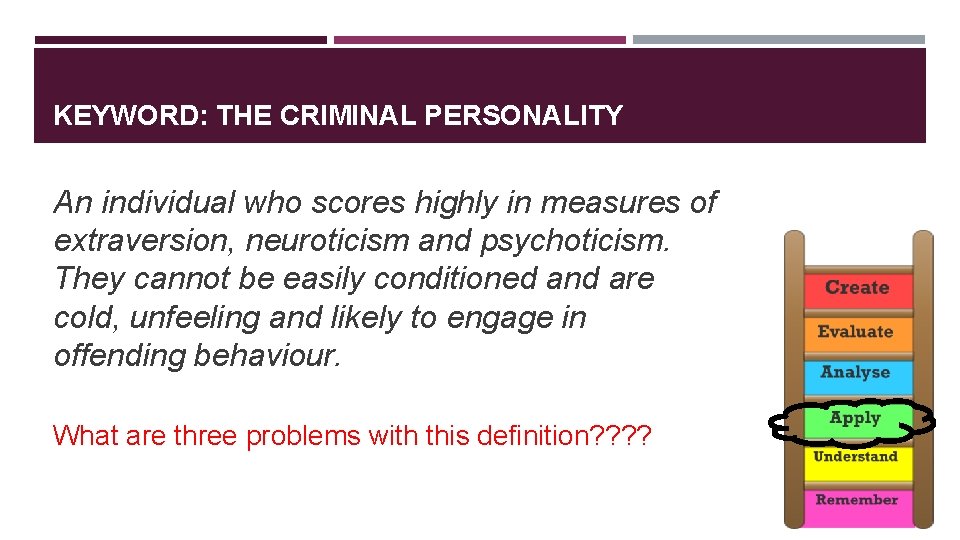 KEYWORD: THE CRIMINAL PERSONALITY

An individual who scores highly in measures of extraversion, neuroticism and psychoticism. They cannot be easily conditioned and are cold, unfeeling and likely to engage in offending behaviour.

What are three problems with this definition????

Create
Evaluate
Analyse
Apply
Understand
Remember